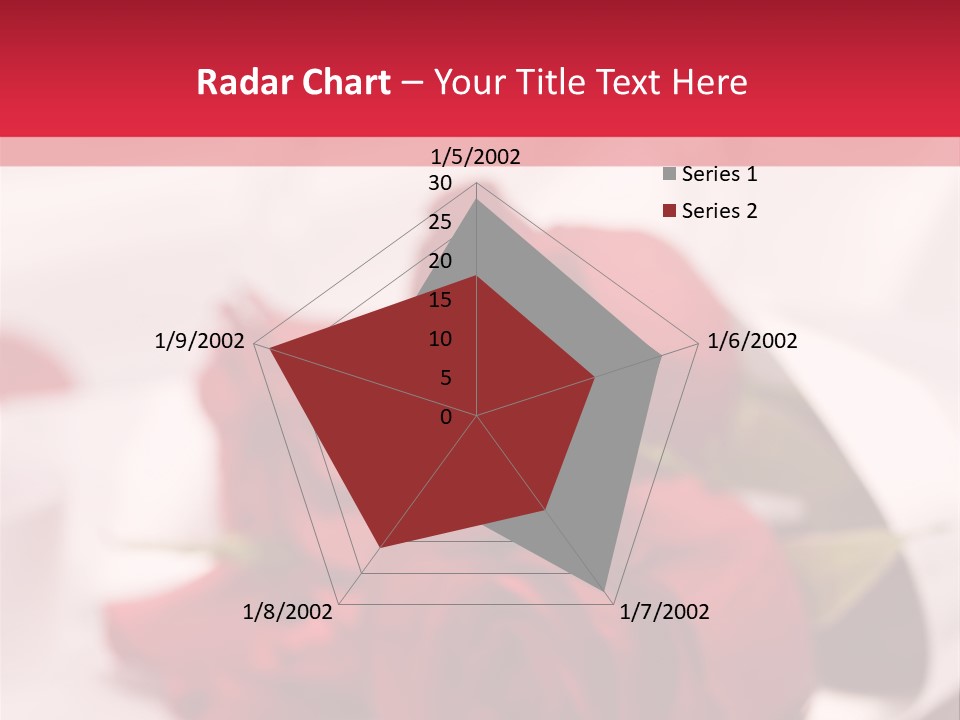 Radar Chart – Your Title Text Here

1/5/2002
30
25
20
15
10
5
0
1/6/2002
1/7/2002
1/8/2002
1/9/2002

Series 1
Series 2